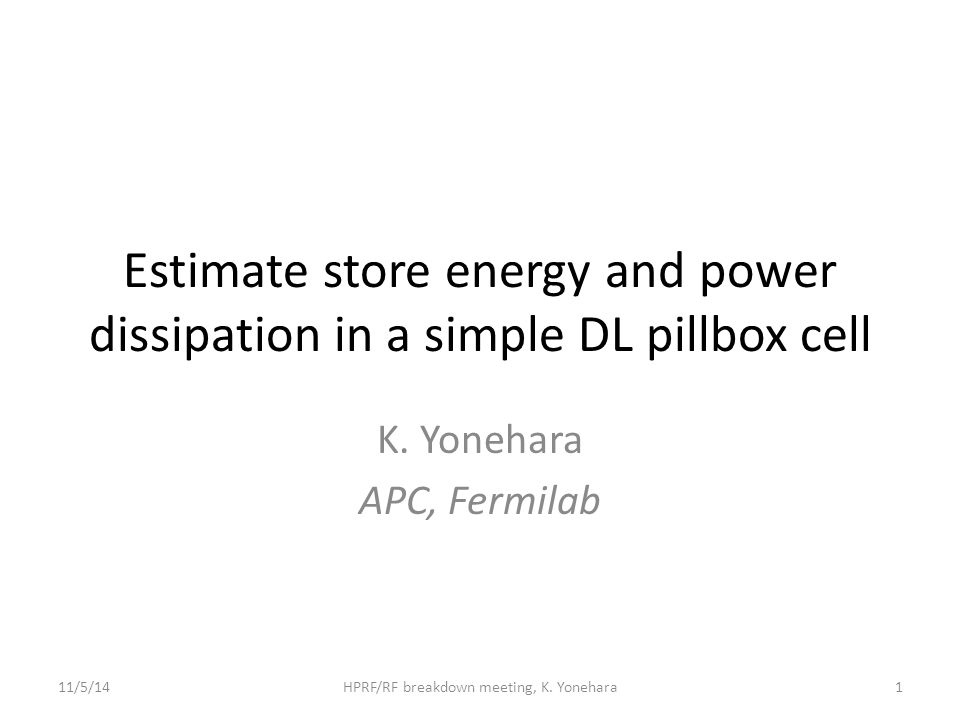 Estimate store energy and power dissipation in a simple DL pillbox cell

K. Yonehara
APC, Fermilab

11/5/14
HPRF/RF breakdown meeting, K. Yonehara
1